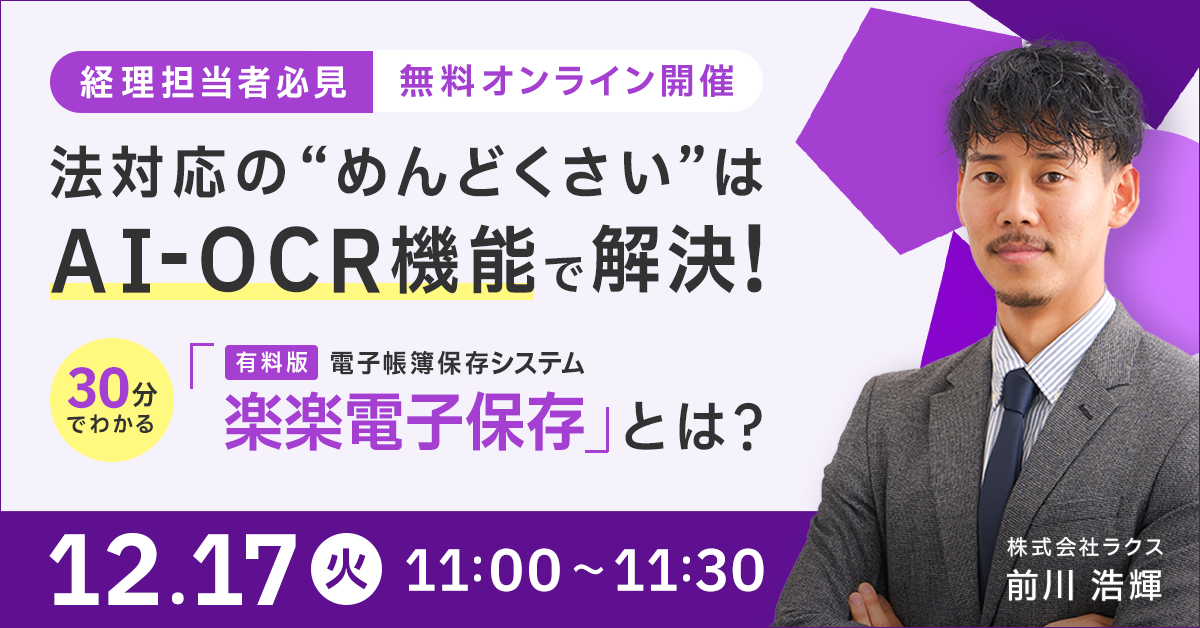 経理担当者必見 無料オンライン開催

法対応の“めんどくさい”は AI-OCR機能で解決!

30分でわかる

「有料版 電子帳簿保存システム 楽楽電子保存」とは?

12.17 火 11:00～11:30

株式会社ラクス
前川 浩輝